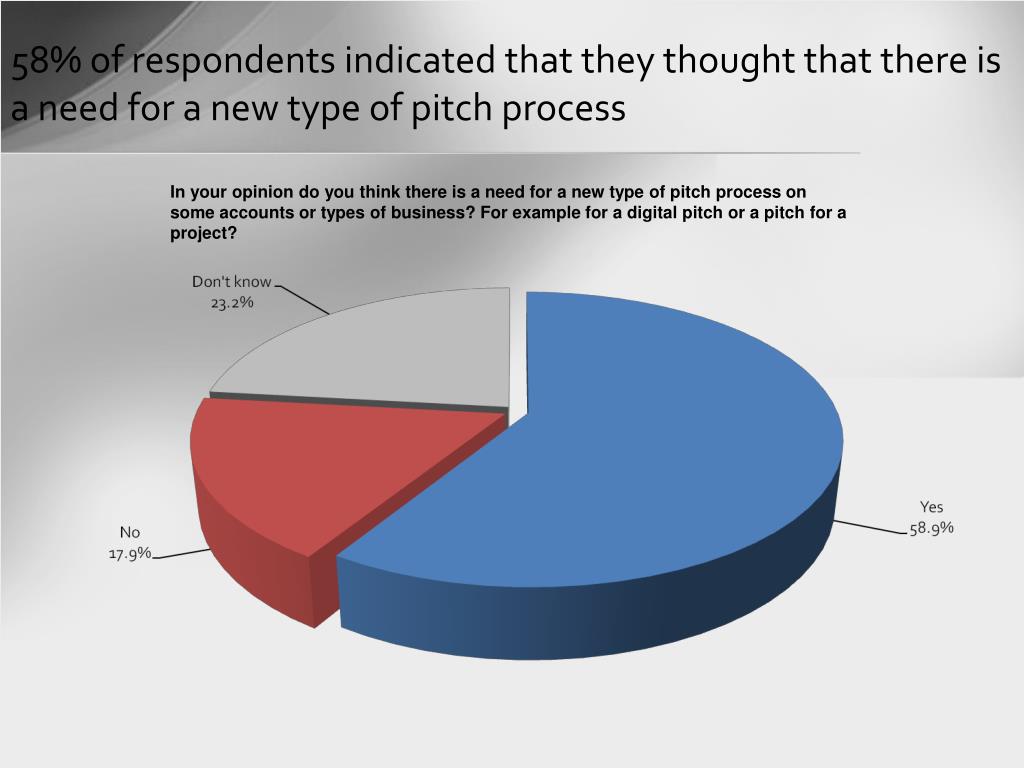 58% of respondents indicated that they thought that there is a need for a new type of pitch process

In your opinion do you think there is a need for a new type of pitch process on some accounts or types of business? For example for a digital pitch or a pitch for a project?

Don't know
23.2%

Yes
58.9%

No
17.9%